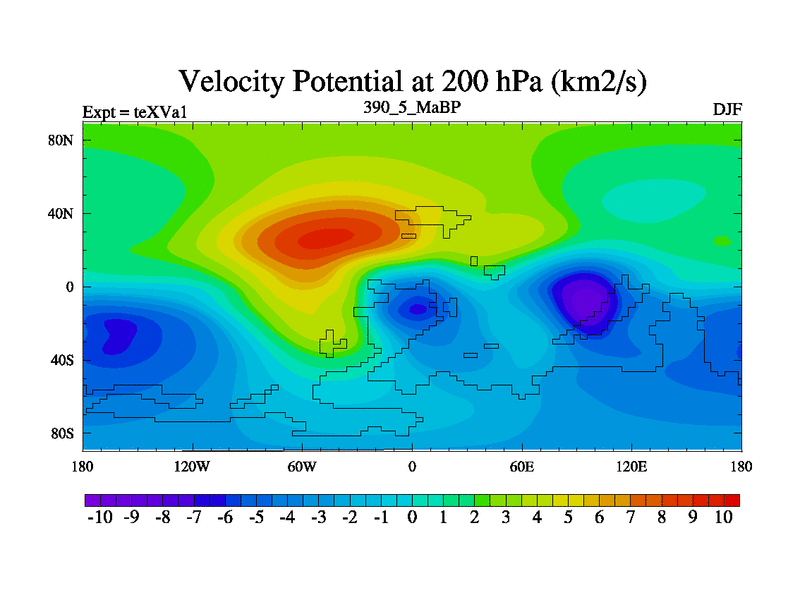 Velocity Potential at 200 hPa (km2/s)

Expt = teXVa1

390_5_MaBP

DJF

80N
40N
0
40S
80S

180
120W
60W
0
60E
120E
180

-10 -9 -8 -7 -6 -5 -4 -3 -2 -1 0 1 2 3 4 5 6 7 8 9 10